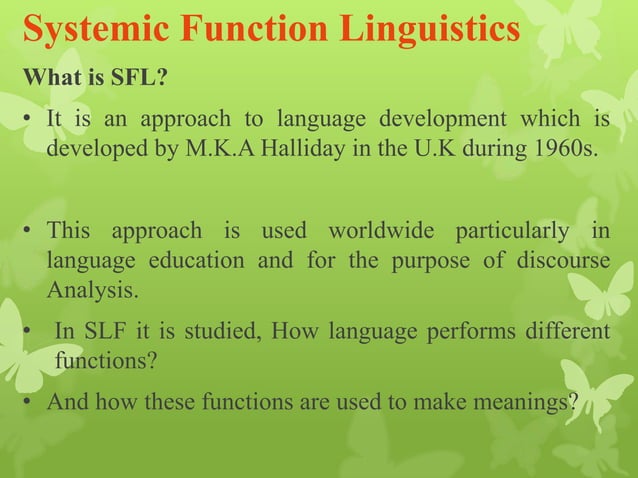 Systemic Function Linguistics

What is SFL?

• It is an approach to language development which is developed by M.K.A Halliday in the U.K during 1960s.

• This approach is used worldwide particularly in language education and for the purpose of discourse Analysis.

• In SLF it is studied, How language performs different functions?

• And how these functions are used to make meanings?